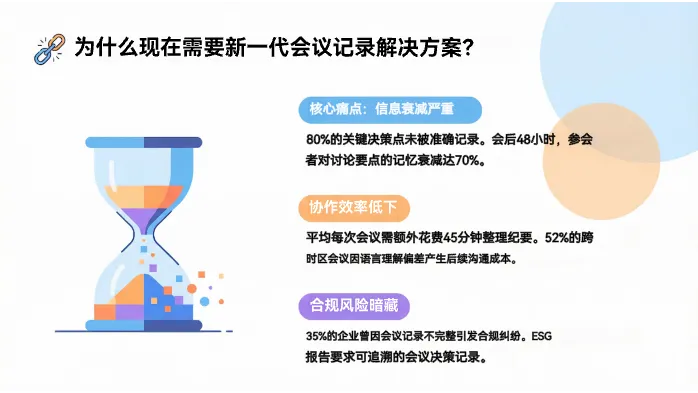 为什么现在需要新一代会议记录解决方案?

核心痛点：信息衰减严重

80%的关键决策点未被准确记录。会后48小时，参会者对讨论要点的记忆衰减达70%。

协作效率低下

平均每次会议需额外花费45分钟整理纪要。52%的跨时区会议因语言理解偏差产生后续沟通成本。

合规风险暗藏

35%的企业曾因会议记录不完整引发合规纠纷。ESG报告要求可追溯的会议决策记录。